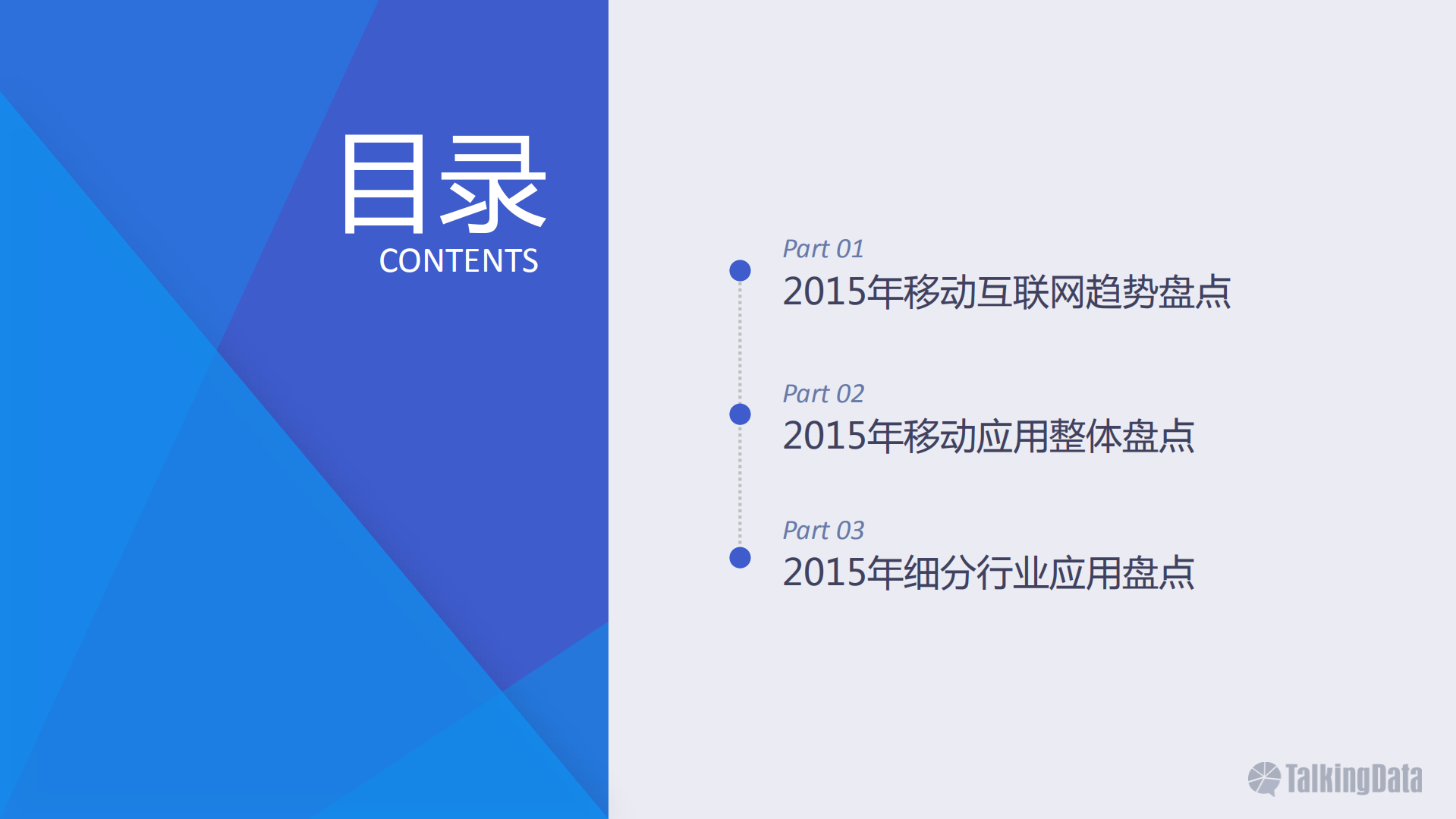 目录
CONTENTS

Part 01
2015年移动互联网趋势盘点

Part 02
2015年移动应用整体盘点

Part 03
2015年细分行业应用盘点

TalkingData